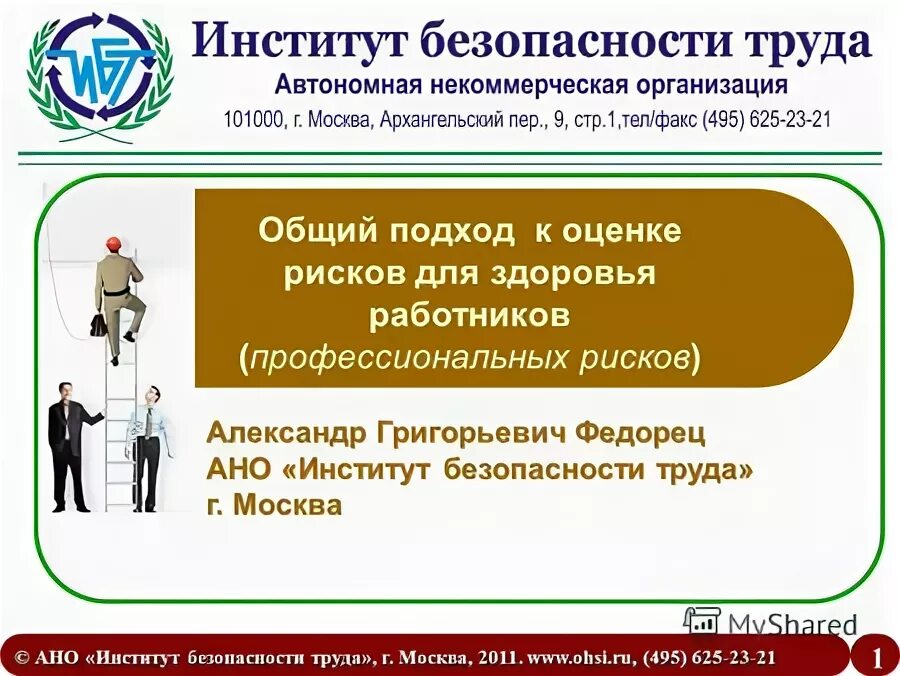 ИБТ

Институт безопасности труда
Автономная некоммерческая организация
101000, г. Москва, Архангельский пер., 9, стр.1,тел/факс (495) 625-23-21

Общий подход к оценке рисков для здоровья работников (профессиональных рисков)

Александр Григорьевич Федорец
АНО «Институт безопасности труда»
г. Москва

MyShared

© АНО «Институт безопасности труда», г. Москва, 2011. www.ohsi.ru, (495) 625-23-21

1